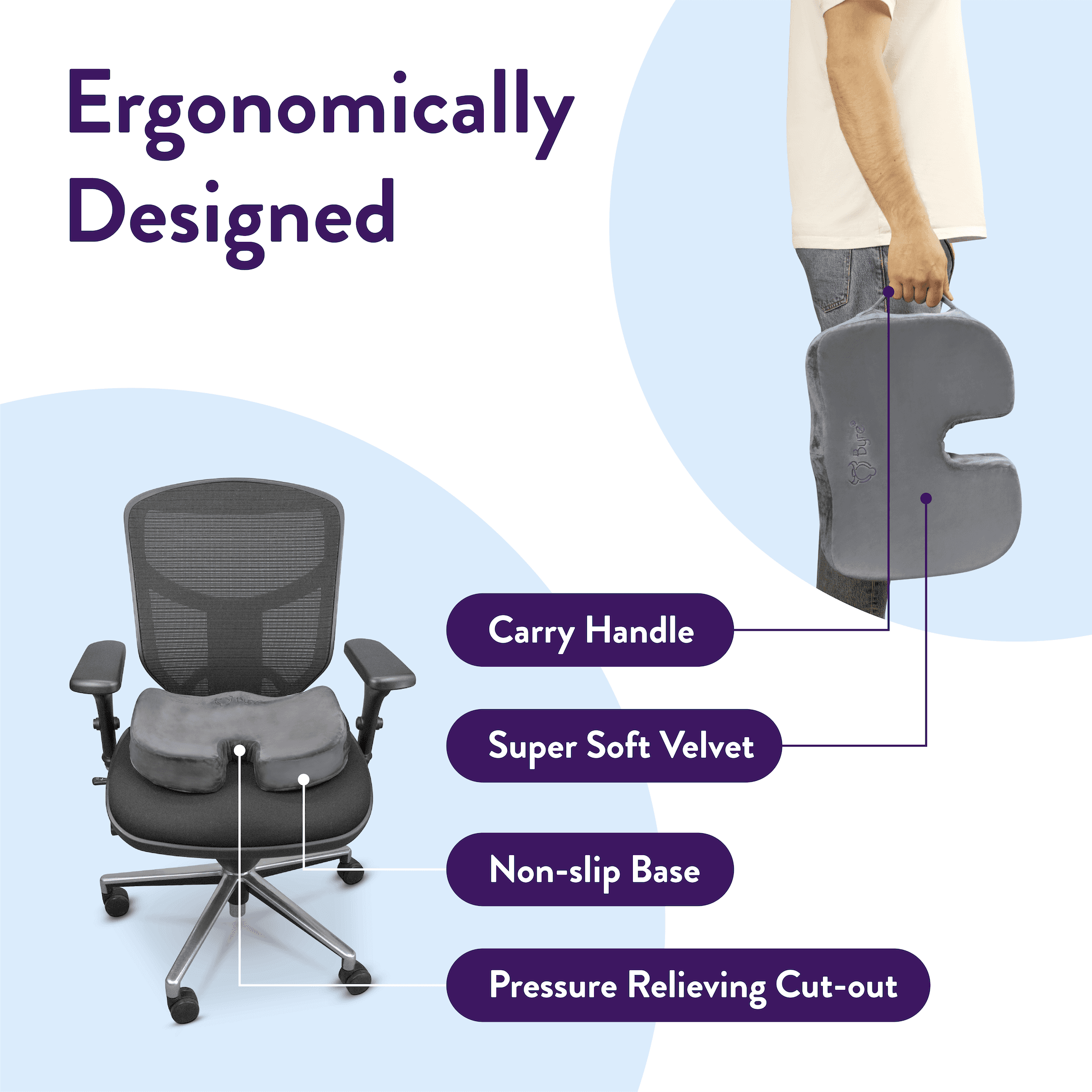 Ergonomically Designed

Byre®

Carry Handle

Super Soft Velvet

Non-slip Base

Pressure Relieving Cut-out